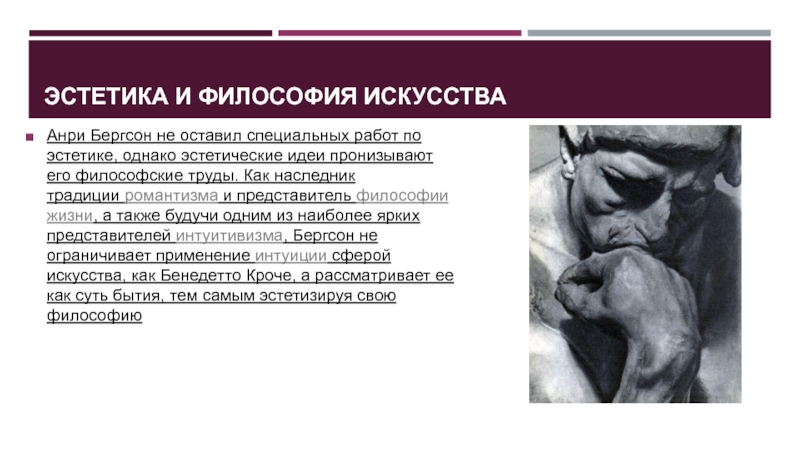 ЭСТЕТИКА И ФИЛОСОФИЯ ИСКУССТВА

Анри Бергсон не оставил специальных работ по эстетике, однако эстетические идеи пронизывают его философские труды. Как наследник традиции романтизма и представитель философии жизни, а также будучи одним из наиболее ярких представителей интуитивизма, Бергсон не ограничивает применение интуиции сферой искусства, как Бенедетто Кроче, а рассматривает ее как суть бытия, тем самым эстетизируя свою философию